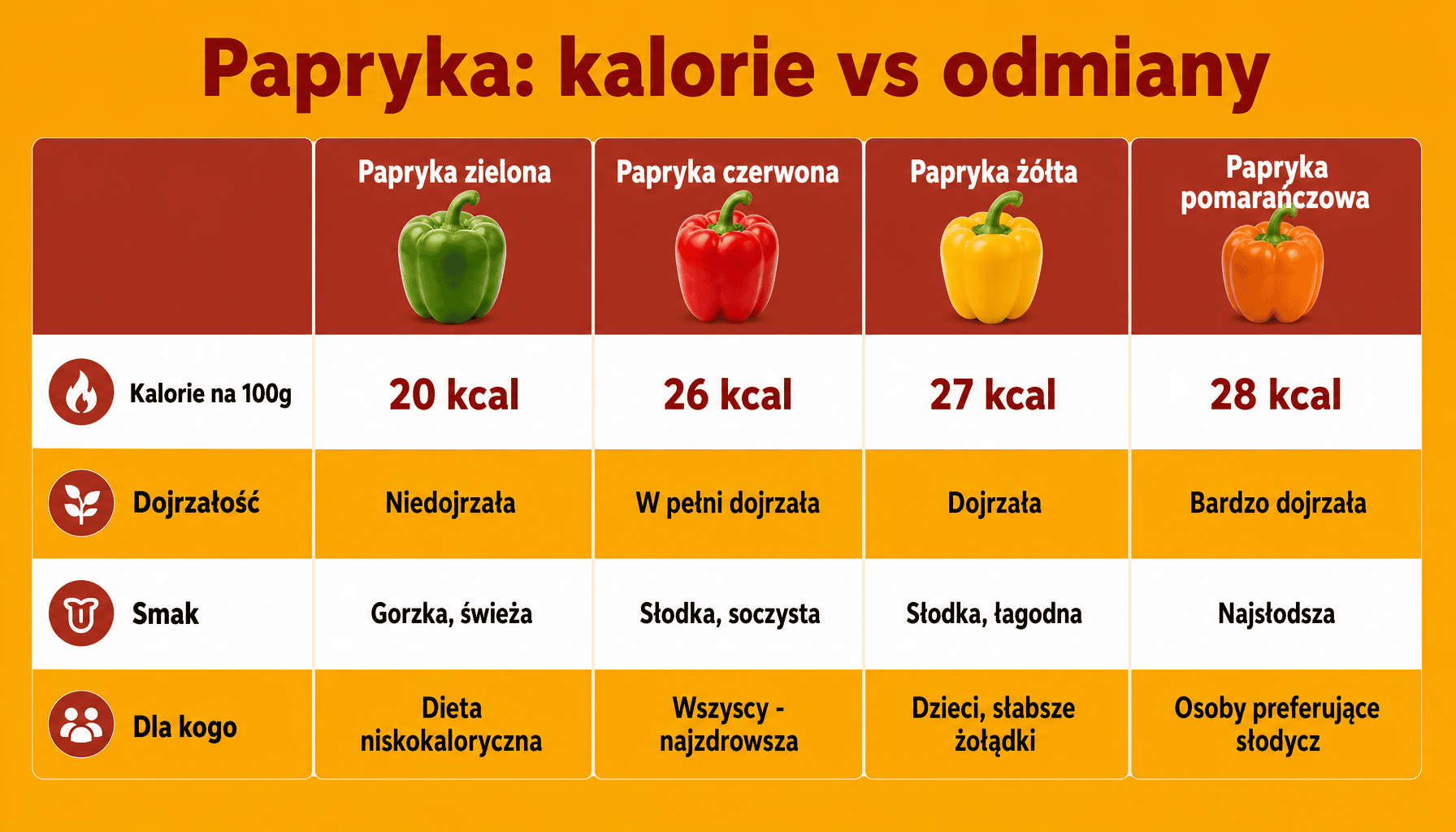 Papryka: kalorie vs odmiany

| | Papryka zielona | Papryka czerwona | Papryka żółta | Papryka pomarańczowa |
|---|---|---|---|---|
| Kalorie na 100g | 20 kcal | 26 kcal | 27 kcal | 28 kcal |
| Dojrzałość | Niedojrzała | W pełni dojrzała | Dojrzała | Bardzo dojrzała |
| Smak | Gorzka, świeża | Słodka, soczysta | Słodka, łagodna | Najsłodsza |
| Dla kogo | Dieta niskokaloryczna | Wszyscy - najzdrowsza | Dzieci, słabsze żołądki | Osoby preferujące słodycz |